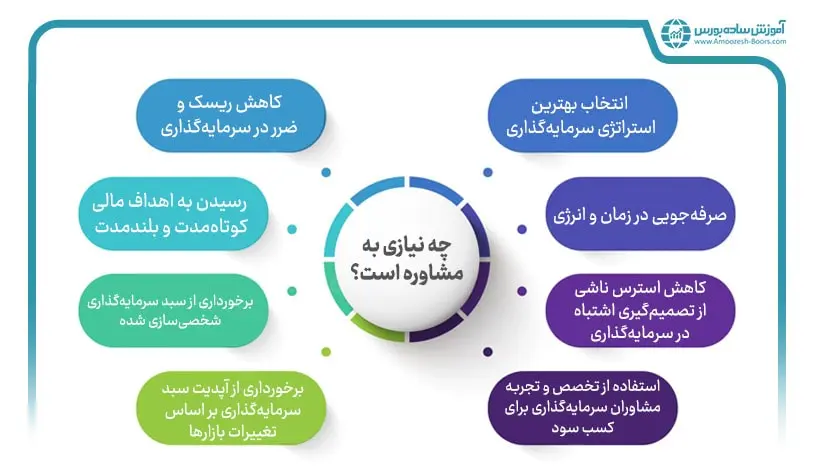 آموزش ساده بورس
www.Amoozesh-Boors.com

چه نیازی به مشاوره است؟

انتخاب بهترین استراتژی سرمایه‌گذاری

صرفه‌جویی در زمان و انرژی

کاهش استرس ناشی از تصمیم‌گیری اشتباه در سرمایه‌گذاری

استفاده از تخصص و تجربه مشاوران سرمایه‌گذاری برای کسب سود

کاهش ریسک و ضرر در سرمایه‌گذاری

رسیدن به اهداف مالی کوتاه‌مدت و بلندمدت

برخورداری از سبد سرمایه‌گذاری شخصی‌سازی شده

برخورداری از آپدیت سبد سرمایه‌گذاری بر اساس تغییرات بازارها